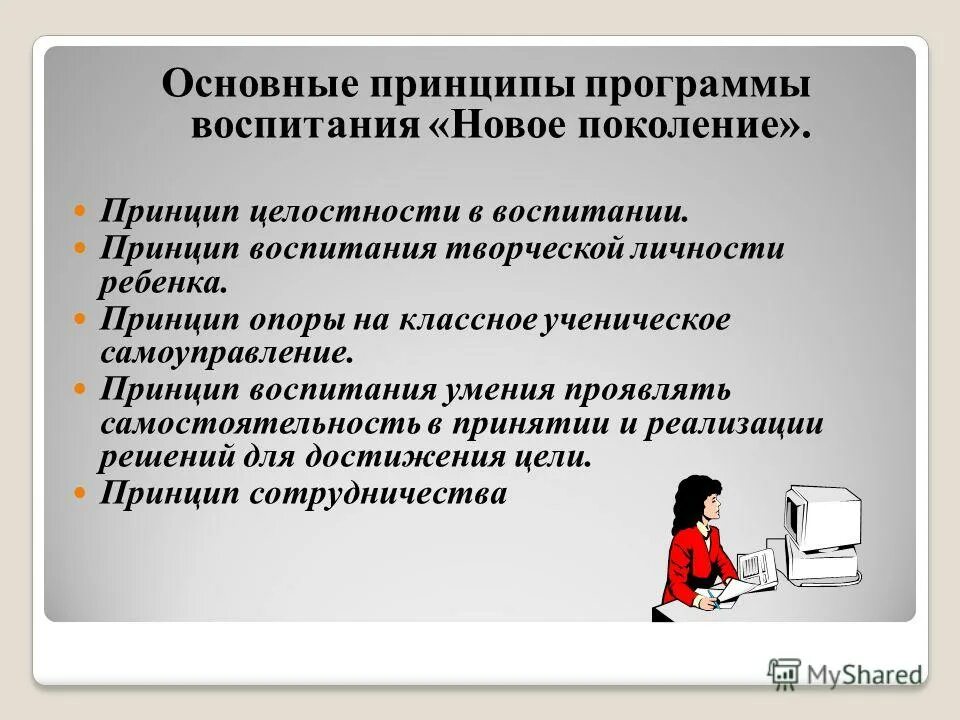 Основные принципы программы воспитания «Новое поколение».

Принцип целостности в воспитании.
Принцип воспитания творческой личности ребенка.
Принцип опоры на классное ученическое самоуправление.
Принцип воспитания умения проявлять самостоятельность в принятии и реализации решений для достижения цели.
Принцип сотрудничества

MyShared